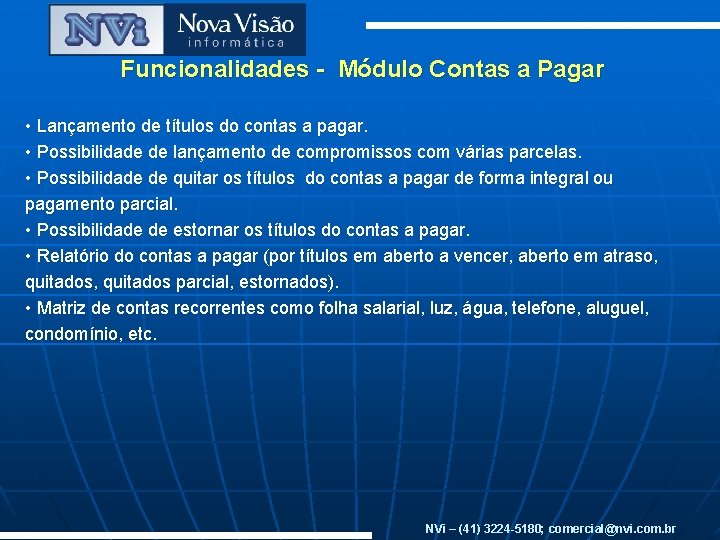 NVi Nova Visão informática

Funcionalidades - Módulo Contas a Pagar

• Lançamento de títulos do contas a pagar.
• Possibilidade de lançamento de compromissos com várias parcelas.
• Possibilidade de quitar os títulos do contas a pagar de forma integral ou pagamento parcial.
• Possibilidade de estornar os títulos do contas a pagar.
• Relatório do contas a pagar (por títulos em aberto a vencer, aberto em atraso, quitados, quitados parcial, estornados).
• Matriz de contas recorrentes como folha salarial, luz, água, telefone, aluguel, condomínio, etc.

NVi – (41) 3224-5180; comercial@nvi.com.br